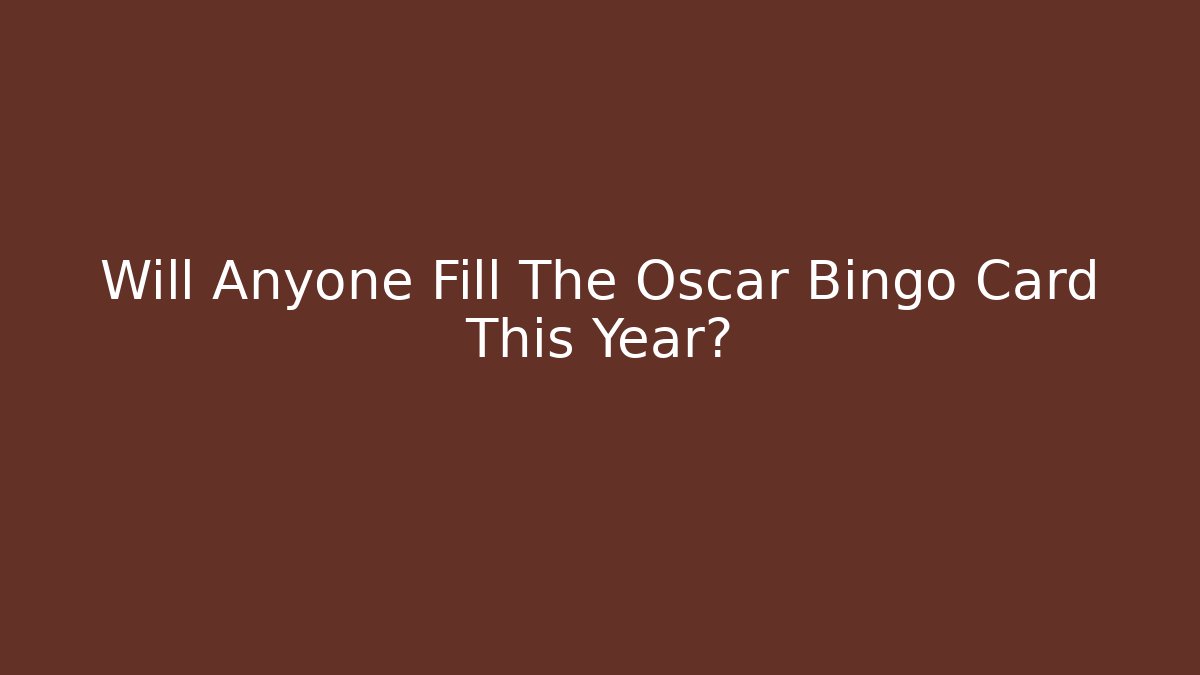 Will Anyone Fill The Oscar Bingo Card This Year?